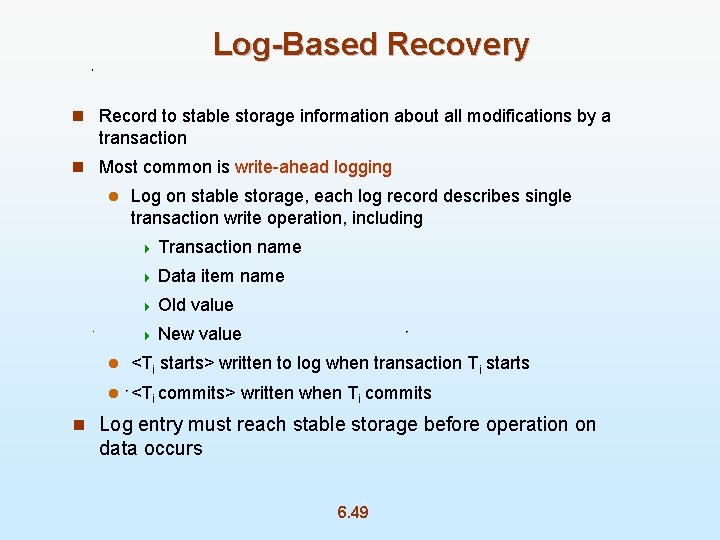 Log-Based Recovery

Record to stable storage information about all modifications by a transaction

Most common is write-ahead logging

Log on stable storage, each log record describes single transaction write operation, including

Transaction name

Data item name

Old value

New value

<$T_i$ starts> written to log when transaction $T_i$ starts

<$T_i$ commits> written when $T_i$ commits

Log entry must reach stable storage before operation on data occurs

6.49